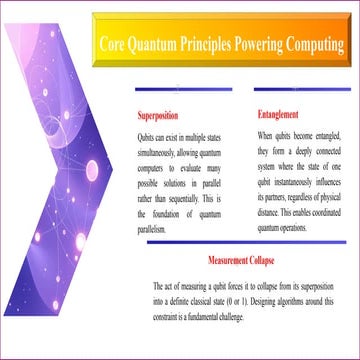 Core Quantum Principles Powering Computing

Superposition

Qubits can exist in multiple states simultaneously, allowing quantum computers to evaluate many possible solutions in parallel rather than sequentially. This is the foundation of quantum parallelism.

Entanglement

When qubits become entangled, they form a deeply connected system where the state of one qubit instantaneously influences its partners, regardless of physical distance. This enables coordinated quantum operations.

Measurement Collapse

The act of measuring a qubit forces it to collapse from its superposition into a definite classical state (0 or 1). Designing algorithms around this constraint is a fundamental challenge.